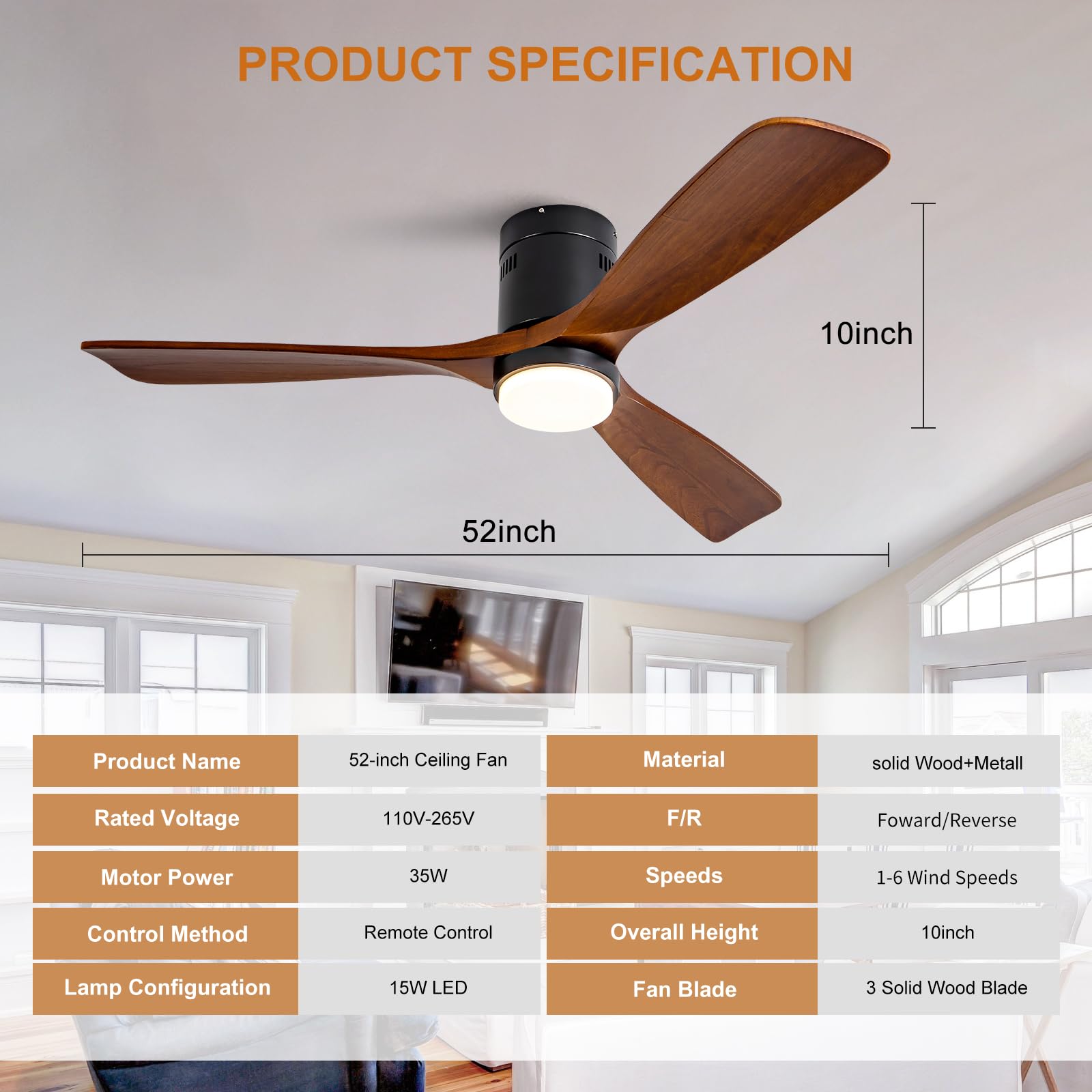 PRODUCT SPECIFICATION

10inch

52inch

| Product Name | 52-inch Ceiling Fan | Material | solid Wood+Metall |
|---|---|---|---|
| Rated Voltage | 110V-265V | F/R | Foward/Reverse |
| Motor Power | 35W | Speeds | 1-6 Wind Speeds |
| Control Method | Remote Control | Overall Height | 10inch |
| Lamp Configuration | 15W LED | Fan Blade | 3 Solid Wood Blade |